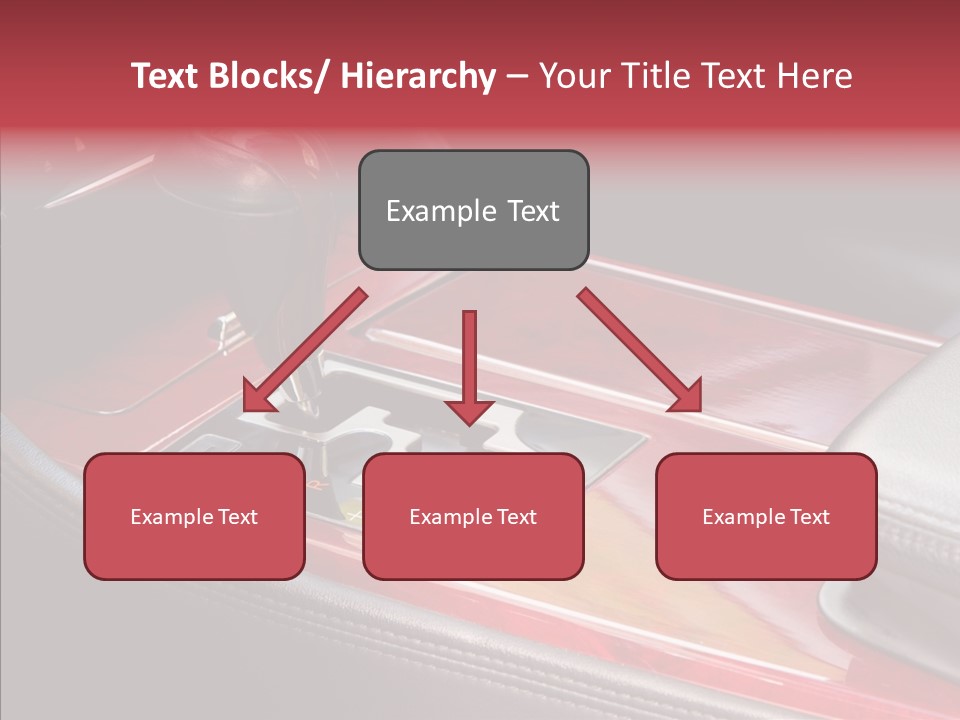 Text Blocks/ Hierarchy – Your Title Text Here

Example Text

Example Text

Example Text

Example Text